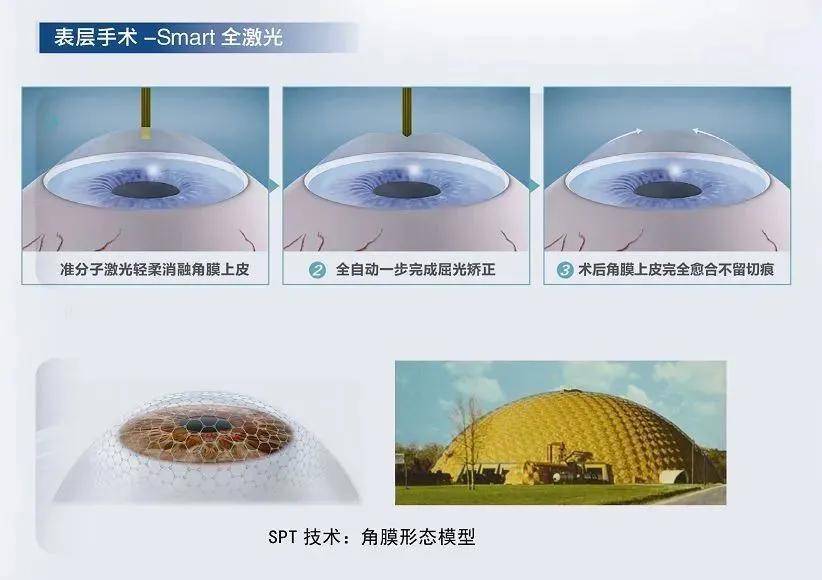 表层手术 –Smart 全激光

准分子激光轻柔消融角膜上皮

② 全自动一步完成屈光矫正

③ 术后角膜上皮完全愈合不留切痕

SPT 技术：角膜形态模型